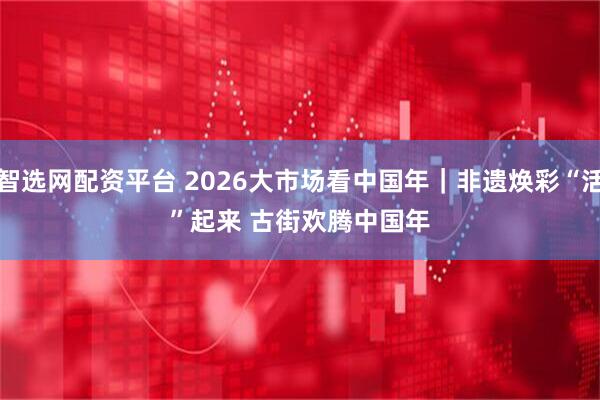 智选网配资平台 2026大市场看中国年｜非遗焕彩“活”起来 古街欢腾中国年